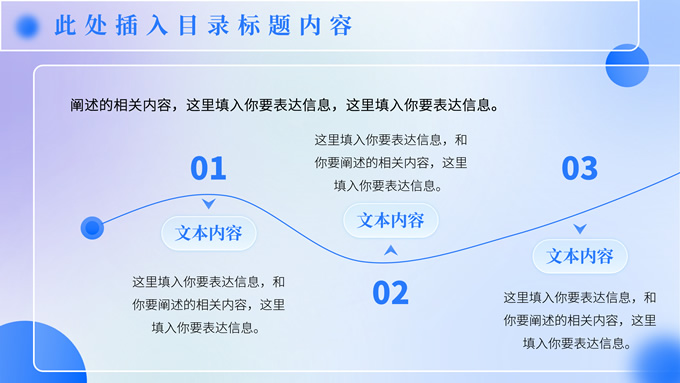 此处插入目录标题内容

阐述的相关内容，这里填入你要表达信息，这里填入你要表达信息。

01

文本内容

这里填入你要表达信息，和你要阐述的相关内容，这里填入你要表达信息。

这里填入你要表达信息，和你要阐述的相关内容，这里填入你要表达信息。

文本内容

02

03

文本内容

这里填入你要表达信息，和你要阐述的相关内容，这里填入你要表达信息。